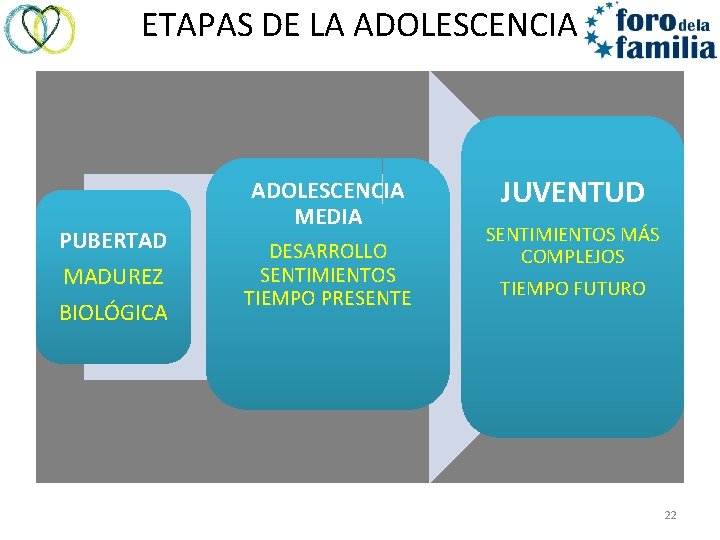 ETAPAS DE LA ADOLESCENCIA

foro de la familia

PUBERTAD
MADUREZ
BIOLÓGICA

ADOLESCENCIA MEDIA
DESARROLLO SENTIMIENTOS
TIEMPO PRESENTE

JUVENTUD
SENTIMIENTOS MÁS COMPLEJOS
TIEMPO FUTURO

22